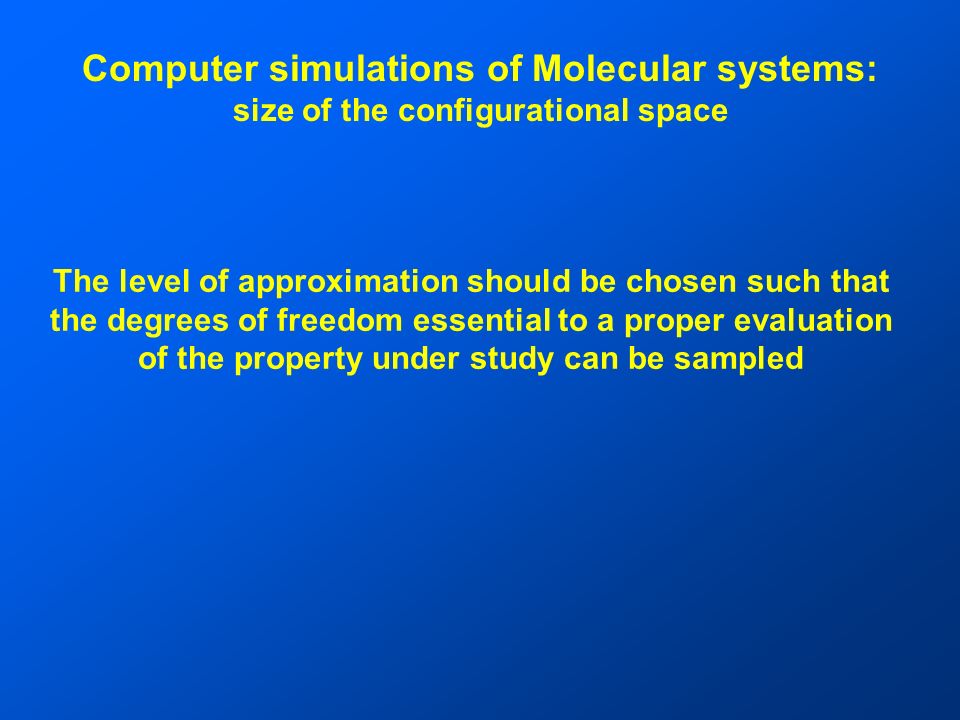 Computer simulations of Molecular systems:
size of the configurational space

The level of approximation should be chosen such that the degrees of freedom essential to a proper evaluation of the property under study can be sampled